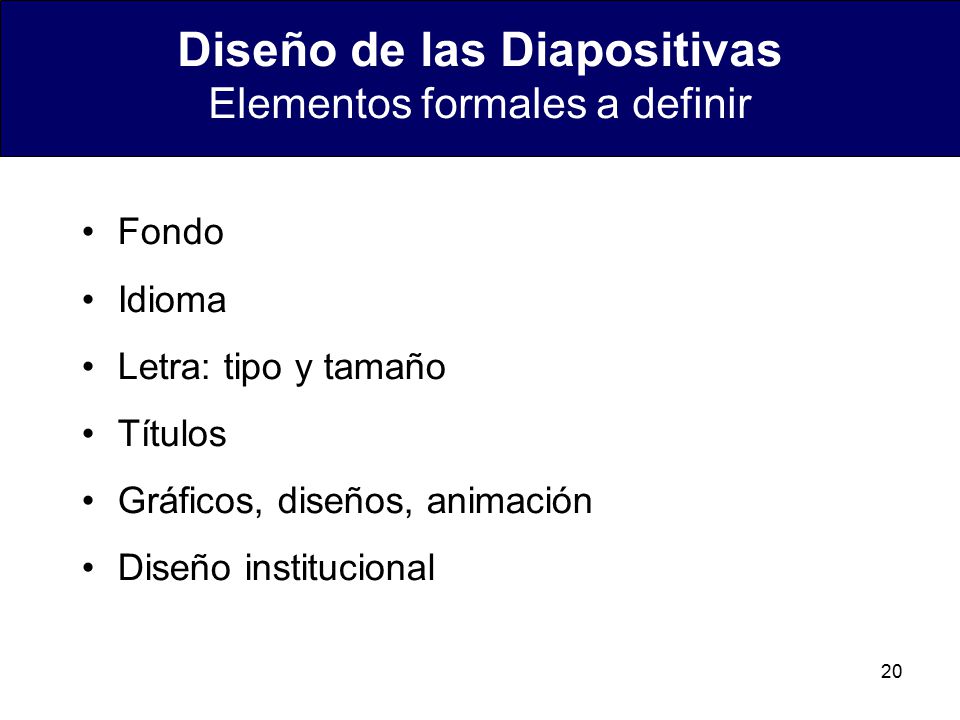 Diseño de las Diapositivas
Elementos formales a definir

• Fondo
• Idioma
• Letra: tipo y tamaño
• Títulos
• Gráficos, diseños, animación
• Diseño institucional

20